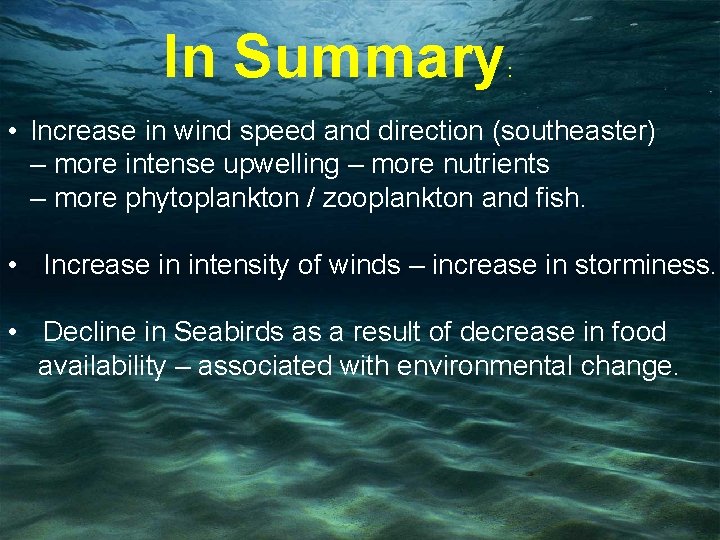 In Summary:

• Increase in wind speed and direction (southeaster) – more intense upwelling – more nutrients – more phytoplankton / zooplankton and fish.

• Increase in intensity of winds – increase in storminess.

• Decline in Seabirds as a result of decrease in food availability – associated with environmental change.